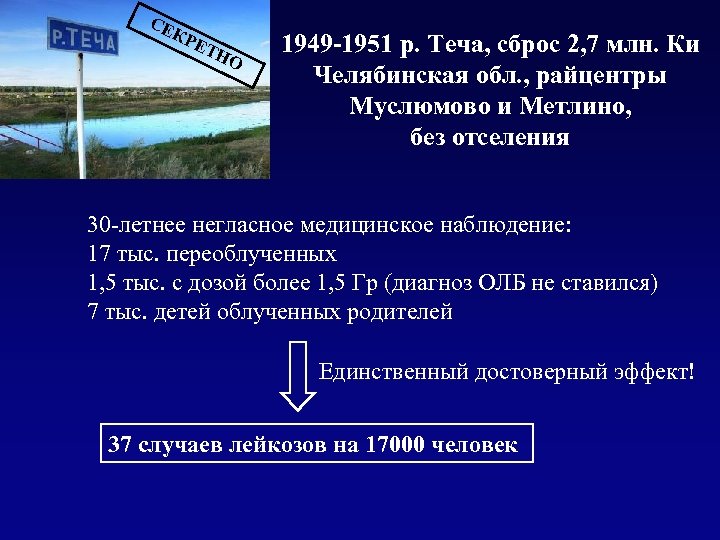 Р.ТЕЧА

СЕКРЕТНО

1949-1951 р. Теча, сброс 2,7 млн. Ки Челябинская обл., райцентры Муслюмово и Метлино, без отселения

30-летнее негласное медицинское наблюдение:
17 тыс. переоблученных
1,5 тыс. с дозой более 1,5 Гр (диагноз ОЛБ не ставился)
7 тыс. детей облученных родителей

Единственный достоверный эффект!

37 случаев лейкозов на 17000 человек